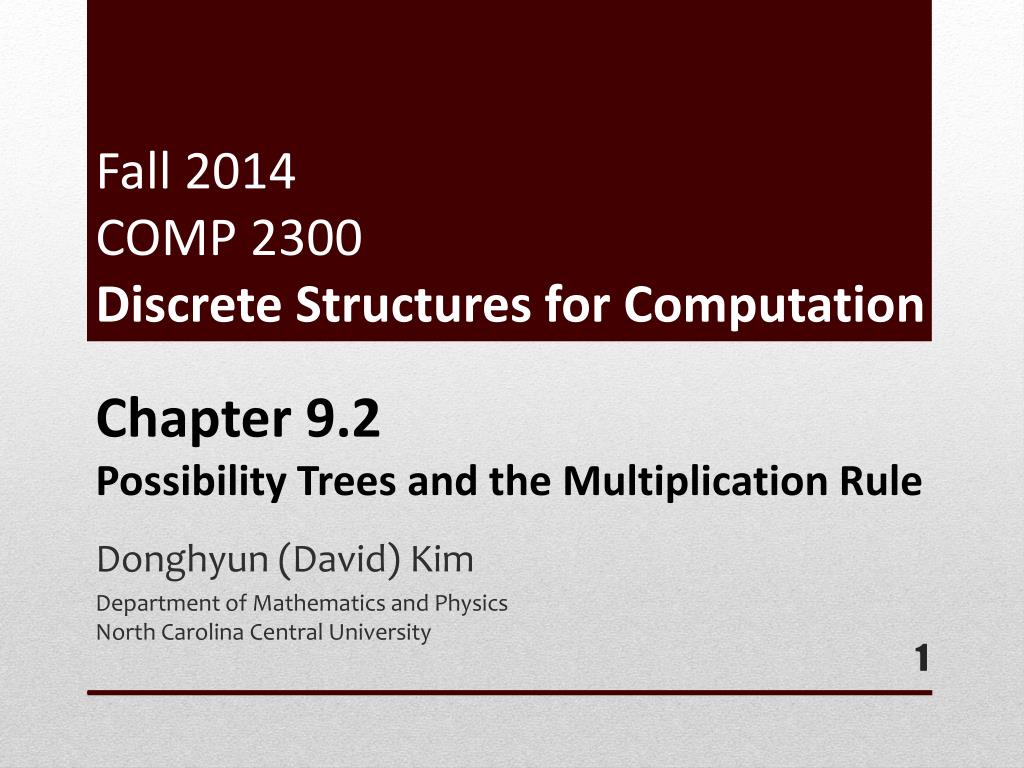 Fall 2014
COMP 2300
Discrete Structures for Computation

Chapter 9.2
Possibility Trees and the Multiplication Rule

Donghyun (David) Kim

Department of Mathematics and Physics
North Carolina Central University

1